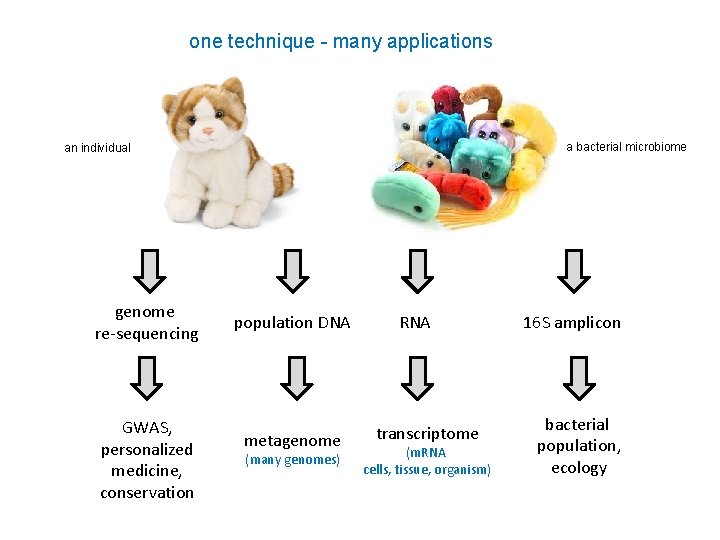 one technique - many applications

an individual

a bacterial microbiome

genome re-sequencing

population DNA

RNA

16S amplicon

GWAS, personalized medicine, conservation

metagenome
(many genomes)

transcriptome
(mRNA
cells, tissue, organism)

bacterial population, ecology